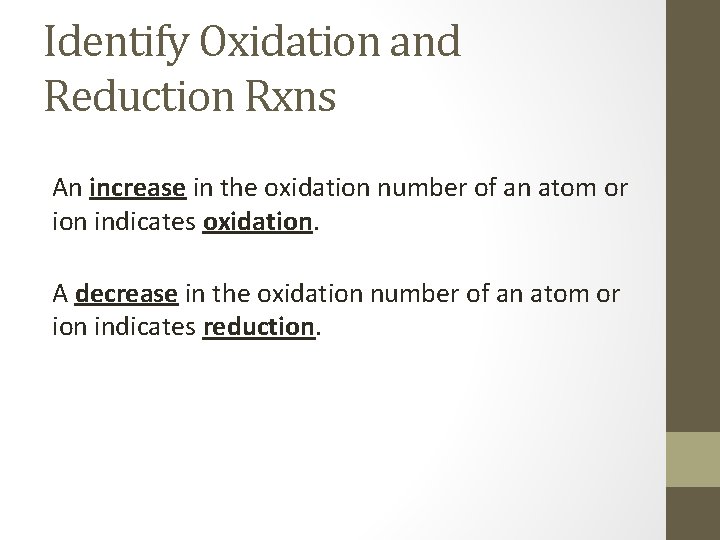 Identify Oxidation and Reduction Rxns

An increase in the oxidation number of an atom or ion indicates oxidation.

A decrease in the oxidation number of an atom or ion indicates reduction.